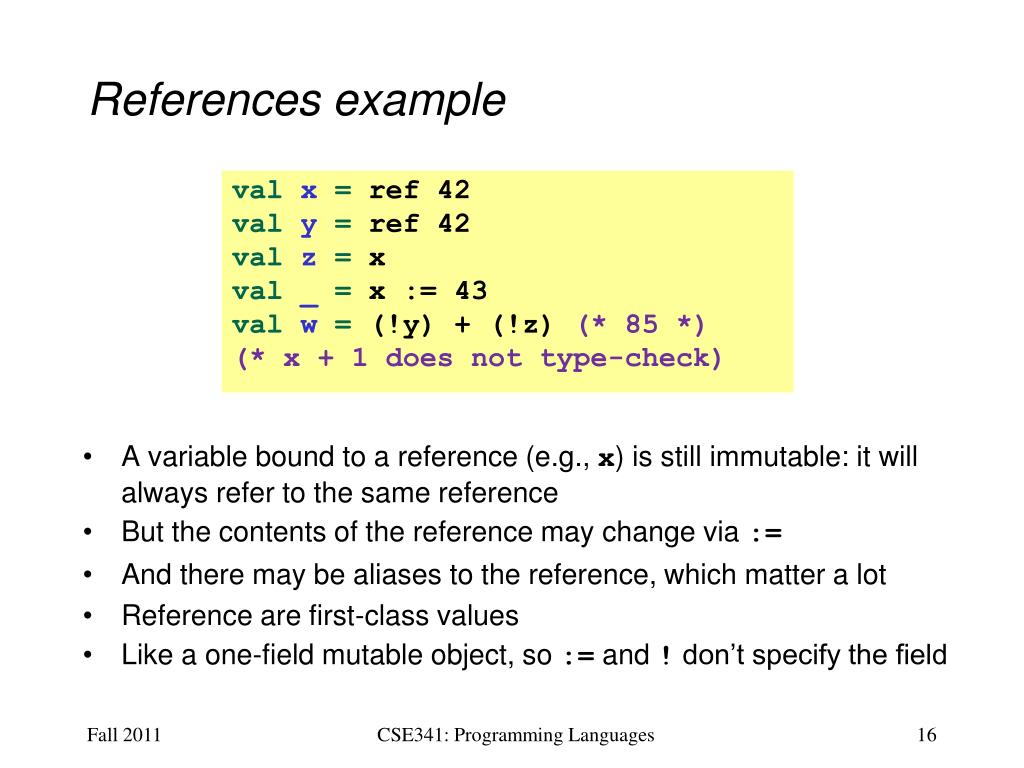 References example

val x = ref 42
val y = ref 42
val z = x
val _ = x := 43
val w = (!y) + (!z) (* 85 *)
(* x + 1 does not type-check)

• A variable bound to a reference (e.g., x) is still immutable: it will always refer to the same reference
• But the contents of the reference may change via :=
• And there may be aliases to the reference, which matter a lot
• Reference are first-class values
• Like a one-field mutable object, so := and ! don't specify the field

Fall 2011

CSE341: Programming Languages

16